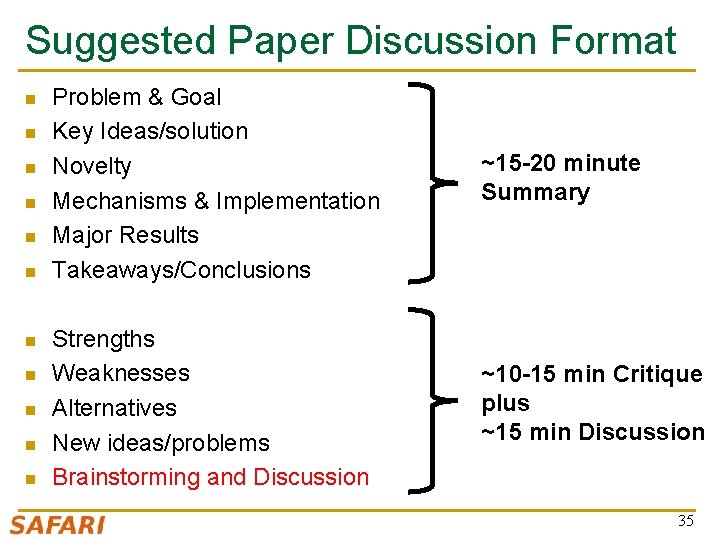 Suggested Paper Discussion Format

- Problem & Goal
- Key Ideas/solution
- Novelty
- Mechanisms & Implementation
- Major Results
- Takeaways/Conclusions

~15-20 minute Summary

- Strengths
- Weaknesses
- Alternatives
- New ideas/problems
- Brainstorming and Discussion

~10-15 min Critique plus
~15 min Discussion

SAFARI

35